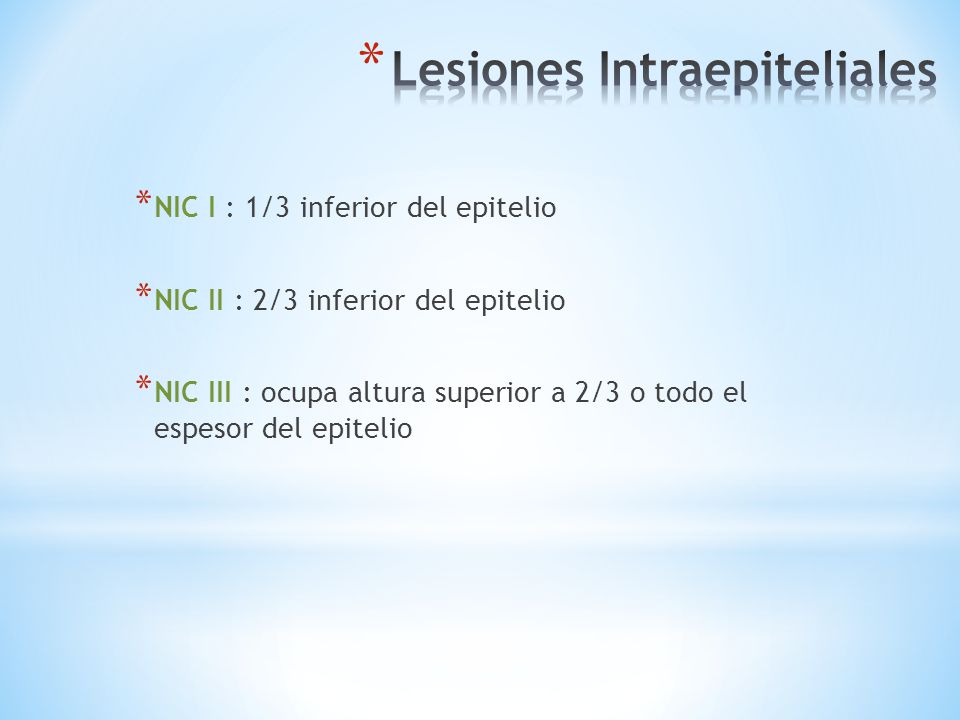 * Lesiones Intraepiteliales

* NIC I : 1/3 inferior del epitelio

* NIC II : 2/3 inferior del epitelio

* NIC III : ocupa altura superior a 2/3 o todo el espesor del epitelio